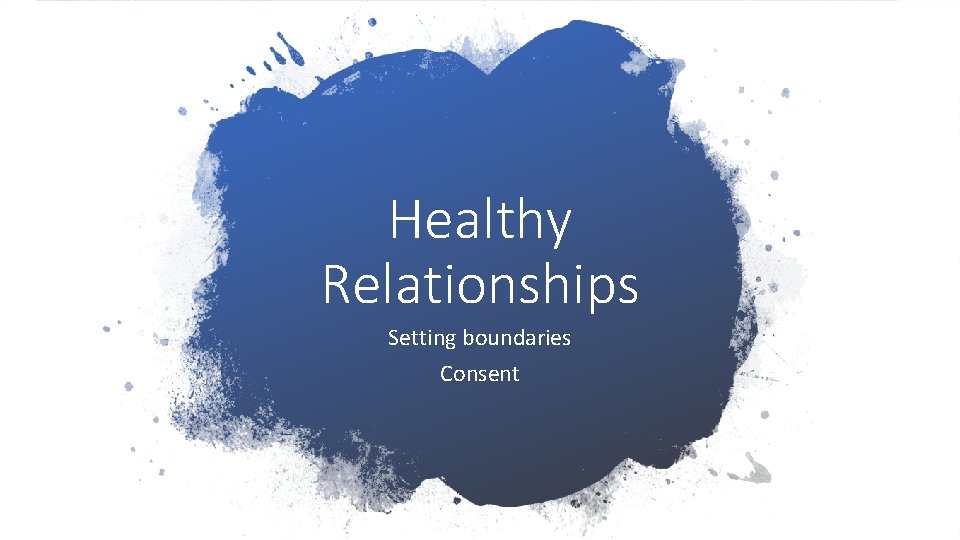 Healthy Relationships

Setting boundaries

Consent